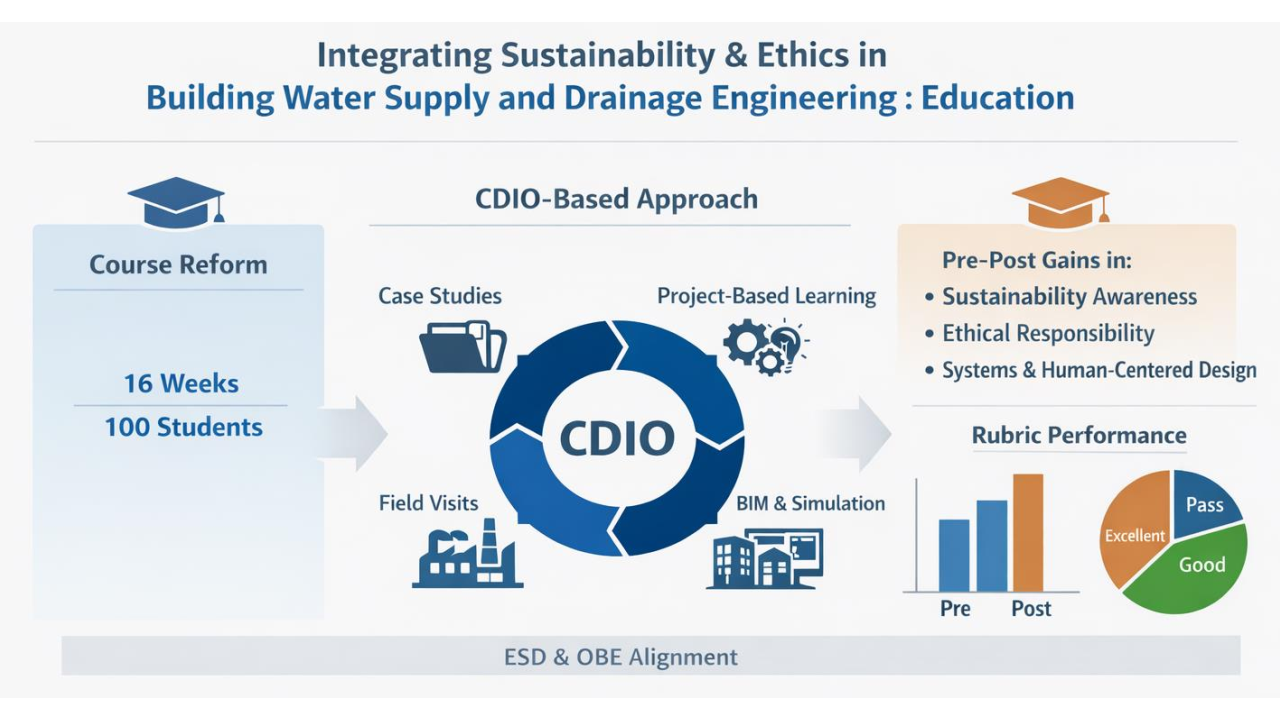 Integrating Sustainability & Ethics in
Building Water Supply and Drainage Engineering : Education

Course Reform

16 Weeks
100 Students

CDIO-Based Approach

Case Studies

Project-Based Learning

CDIO

Field Visits

BIM & Simulation

Pre-Post Gains in:
• Sustainability Awareness
• Ethical Responsibility
• Systems & Human-Centered Design

Rubric Performance

Pre
Post

Excellent
Pass
Good

ESD & OBE Alignment